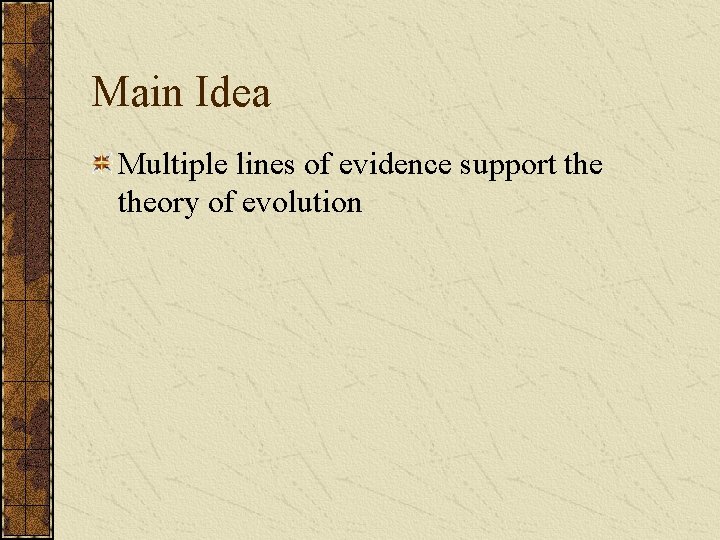 Main Idea

Multiple lines of evidence support the theory of evolution